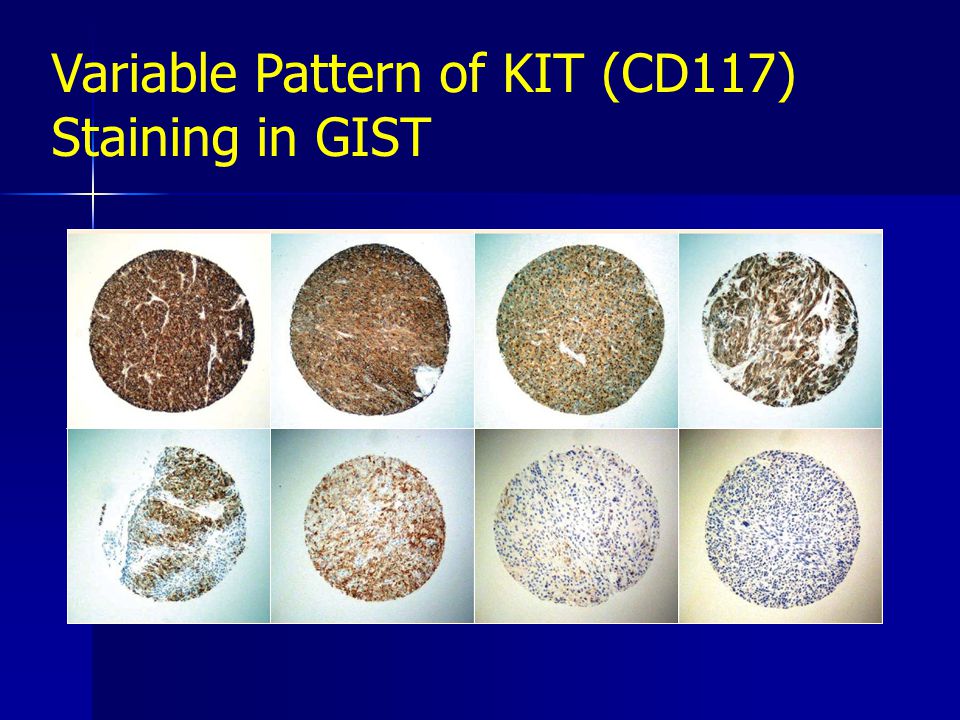 Variable Pattern of KIT (CD117) Staining in GIST